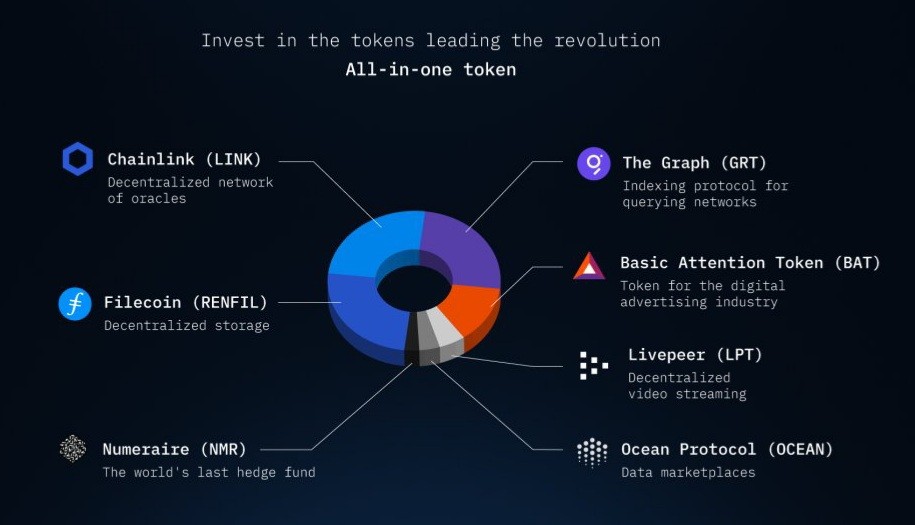 Invest in the tokens leading the revolution
All-in-one token

Chainlink (LINK)
Decentralized network of oracles

Filecoin (RENFIL)
Decentralized storage

Numeraire (NMR)
The world's last hedge fund

The Graph (GRT)
Indexing protocol for querying networks

Basic Attention Token (BAT)
Token for the digital advertising industry

Livepeer (LPT)
Decentralized video streaming

Ocean Protocol (OCEAN)
Data marketplaces